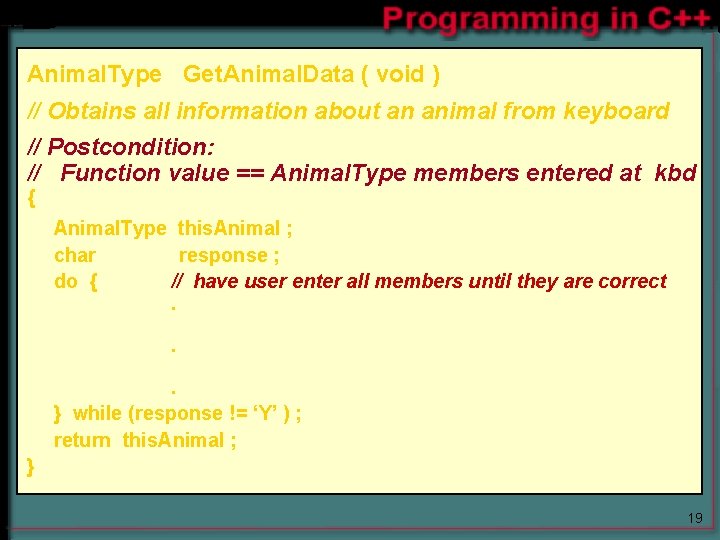 Programming in C++

AnimalType GetAnimalData ( void )

// Obtains all information about an animal from keyboard

// Postcondition:
// Function value == AnimalType members entered at kbd
{
AnimalType thisAnimal ;
char response ;
do { // have user enter all members until they are correct
.
.
.
} while (response != ‘Y’ ) ;
return thisAnimal ;
}

19